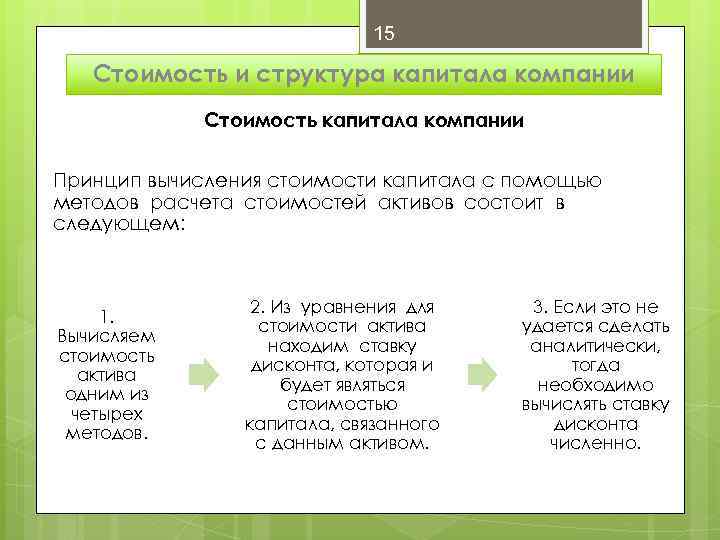 15

Стоимость и структура капитала компании

Стоимость капитала компании

Принцип вычисления стоимости капитала с помощью методов расчета стоимостей активов состоит в следующем:

1. Вычисляем стоимость актива одним из четырех методов.

2. Из уравнения для стоимости актива находим ставку дисконта, которая и будет являться стоимостью капитала, связанного с данным активом.

3. Если это не удается сделать аналитически, тогда необходимо вычислять ставку дисконта численно.